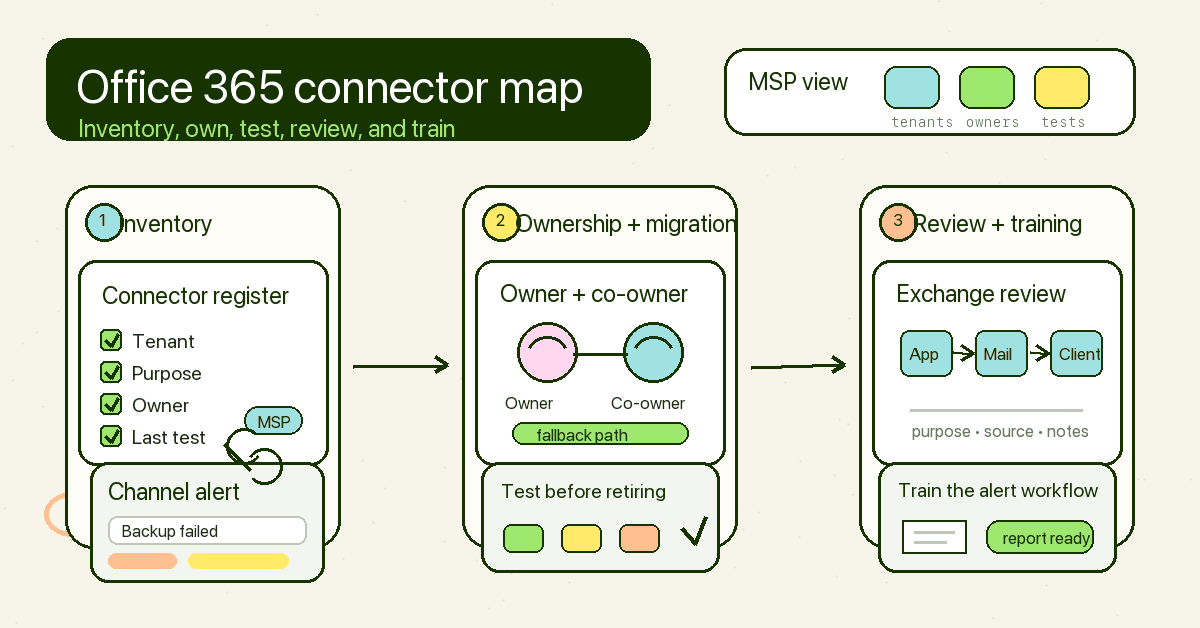 Office 365 connector map
Inventory, own, test, review, and train

MSP view
tenants owners tests

1 Inventory

Connector register
Tenant
Purpose
Owner
Last test
MSP

Channel alert
Backup failed

2 Ownership + migration

Owner + co-owner
Owner Co-owner
fallback path

Test before retiring

3 Review + training

Exchange review
App Mail Client
purpose • source • notes

Train the alert workflow
report ready